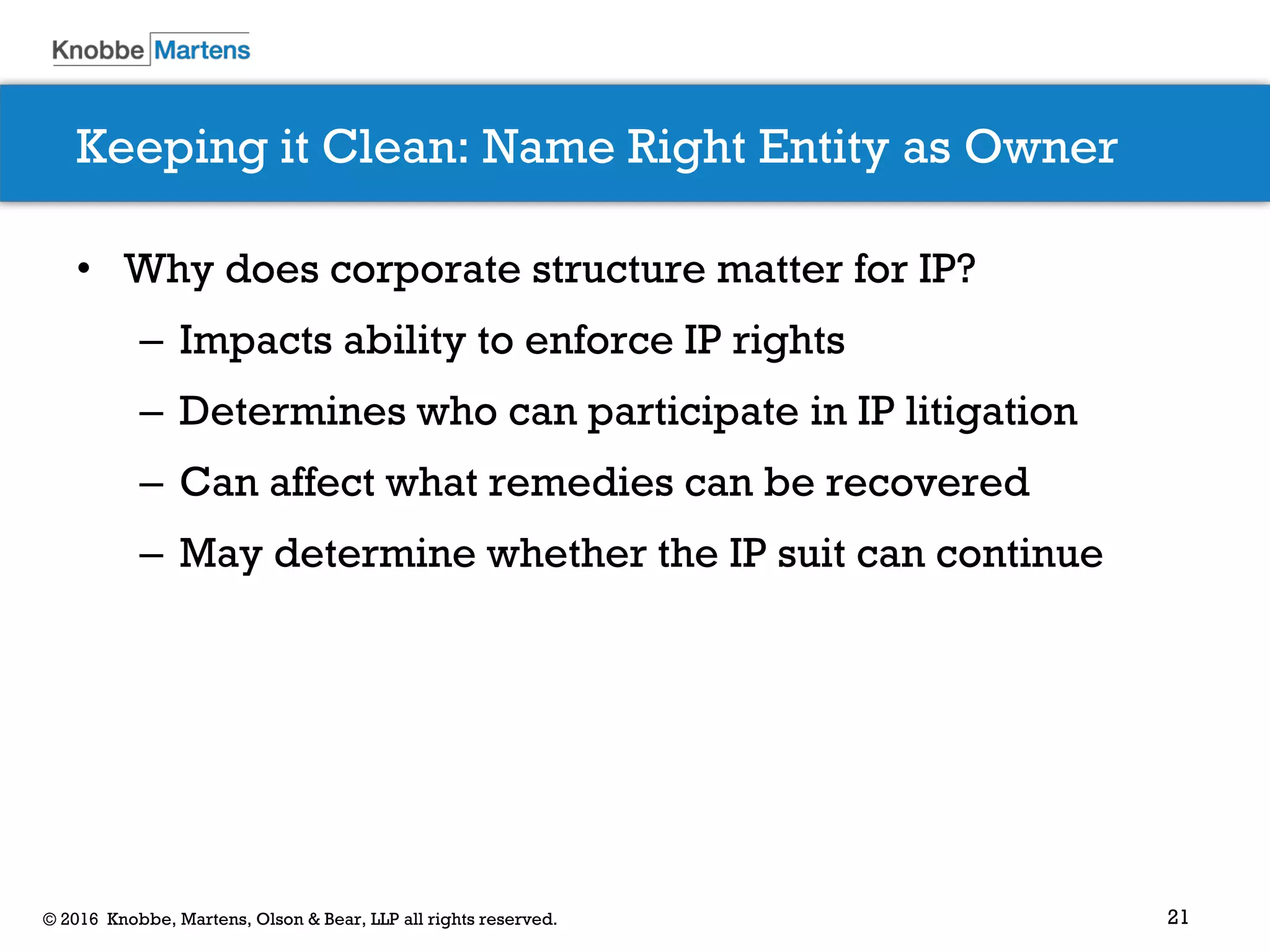 Knobbe Martens

Keeping it Clean: Name Right Entity as Owner

• Why does corporate structure matter for IP?
– Impacts ability to enforce IP rights
– Determines who can participate in IP litigation
– Can affect what remedies can be recovered
– May determine whether the IP suit can continue

© 2016 Knobbe, Martens, Olson & Bear, LLP all rights reserved.

21